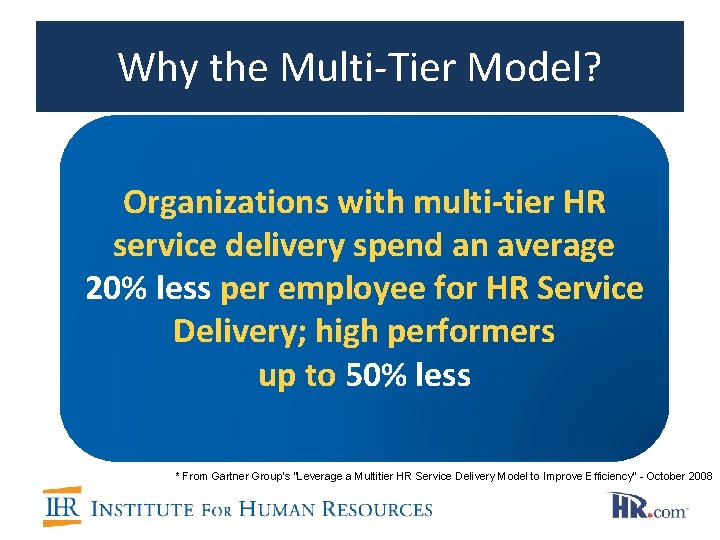 Why the Multi-Tier Model?

Organizations with multi-tier HR service delivery spend an average 20% less per employee for HR Service Delivery; high performers up to 50% less

* From Gartner Group's "Leverage a Multitier HR Service Delivery Model to Improve Efficiency" - October 2008

IHR INSTITUTE FOR HUMAN RESOURCES

HR.com